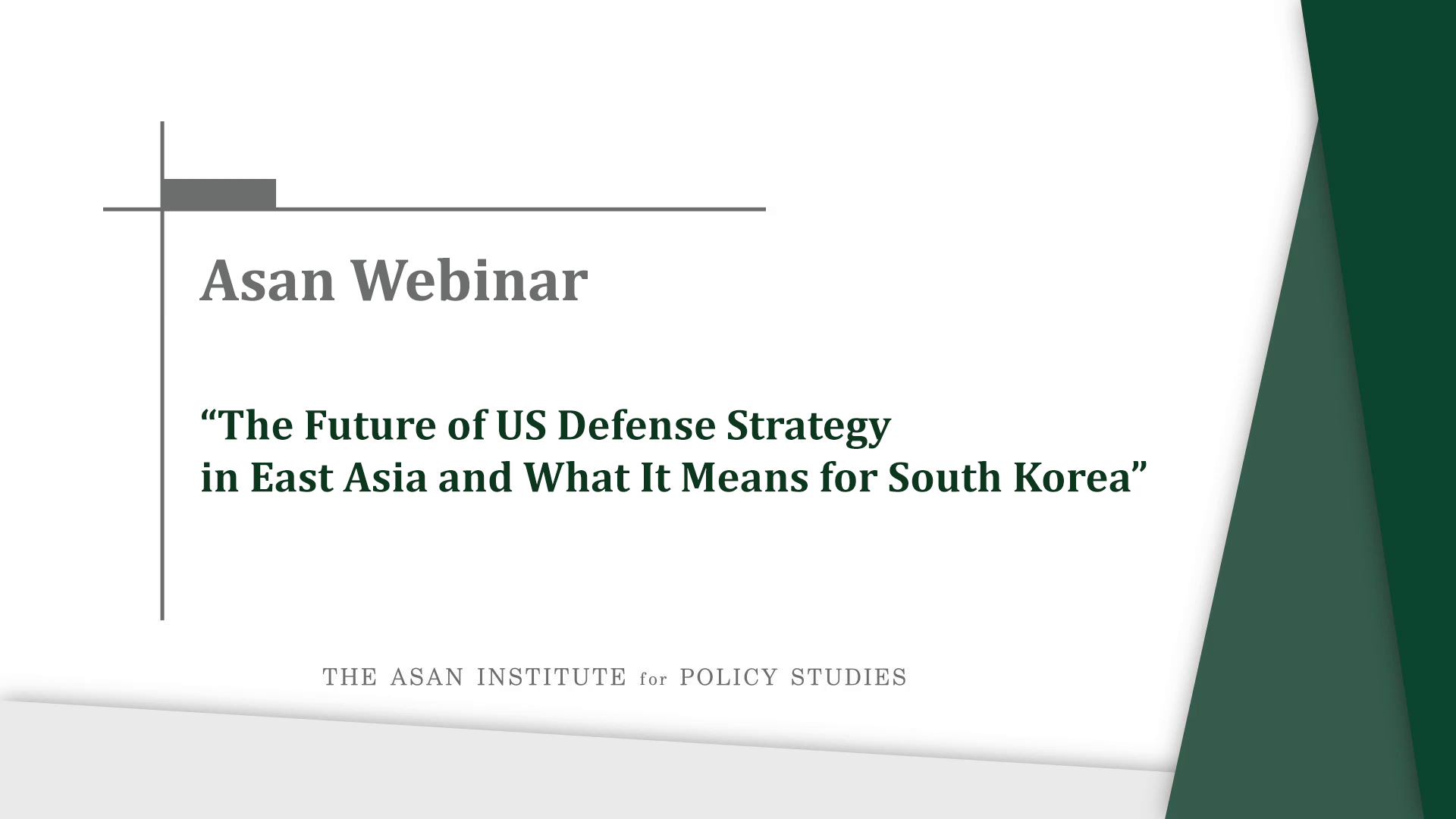 Asan Webinar

“The Future of US Defense Strategy in East Asia and What It Means for South Korea”

THE ASAN INSTITUTE for POLICY STUDIES